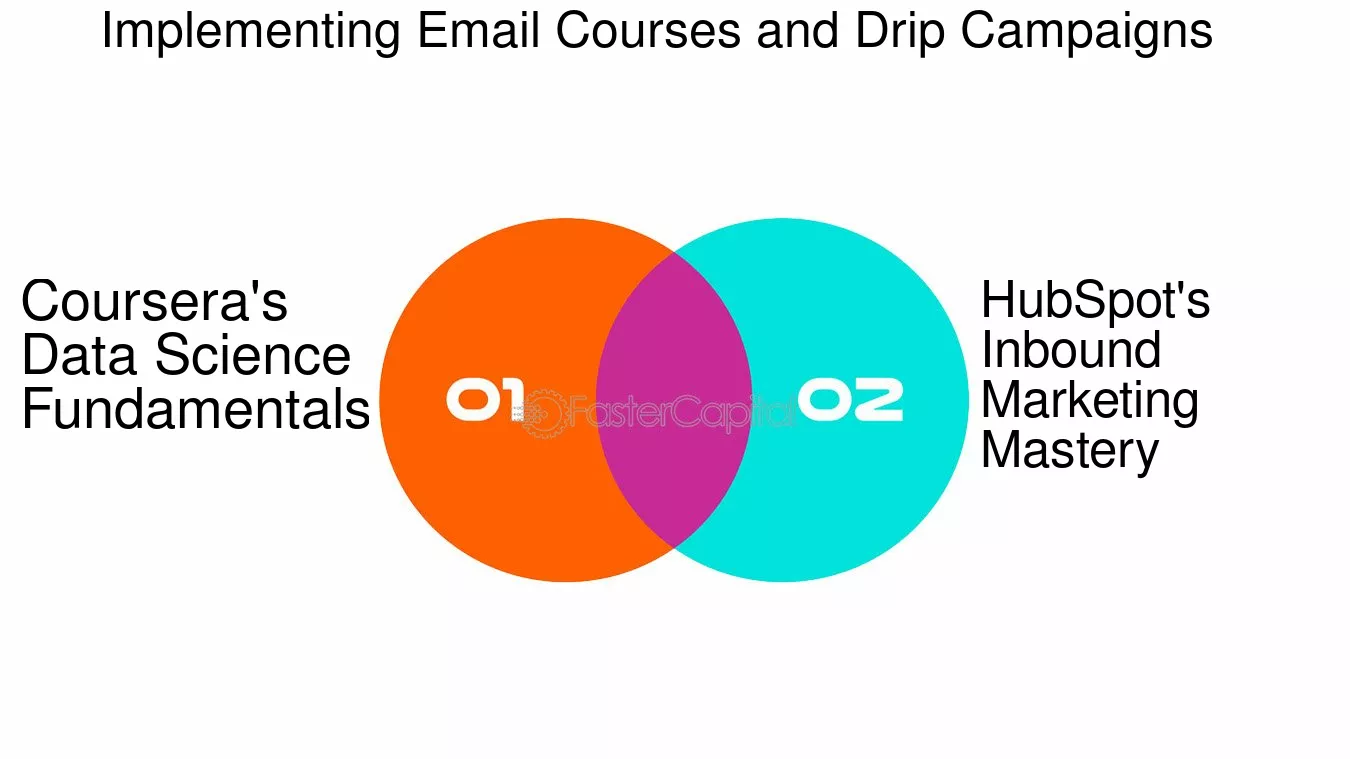 Implementing Email Courses and Drip Campaigns

Coursera's Data Science Fundamentals

01

FasterCapital

02

HubSpot's Inbound Marketing Mastery